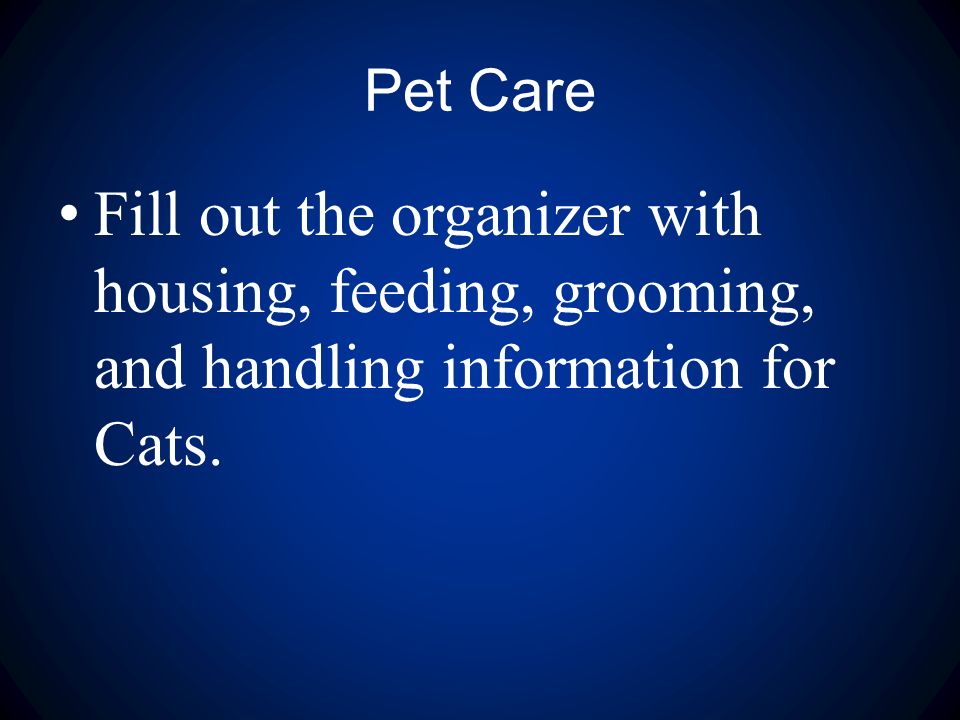 Pet Care

• Fill out the organizer with housing, feeding, grooming, and handling information for Cats.